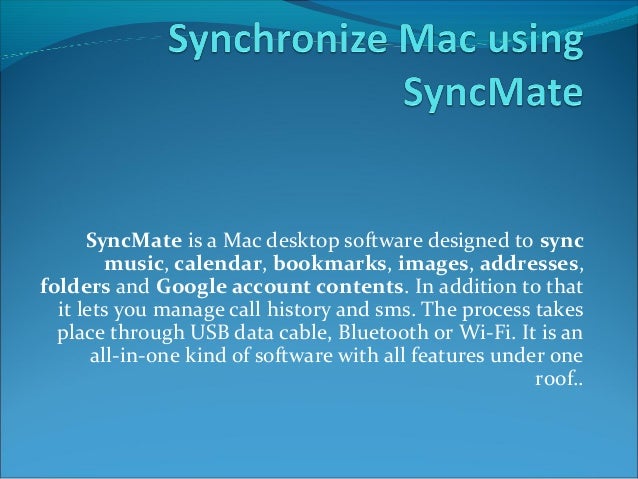 Synchronize Mac using SyncMate

SyncMate is a Mac desktop software designed to sync music, calendar, bookmarks, images, addresses, folders and Google account contents. In addition to that it lets you manage call history and sms. The process takes place through USB data cable, Bluetooth or Wi-Fi. It is an all-in-one kind of software with all features under one roof..